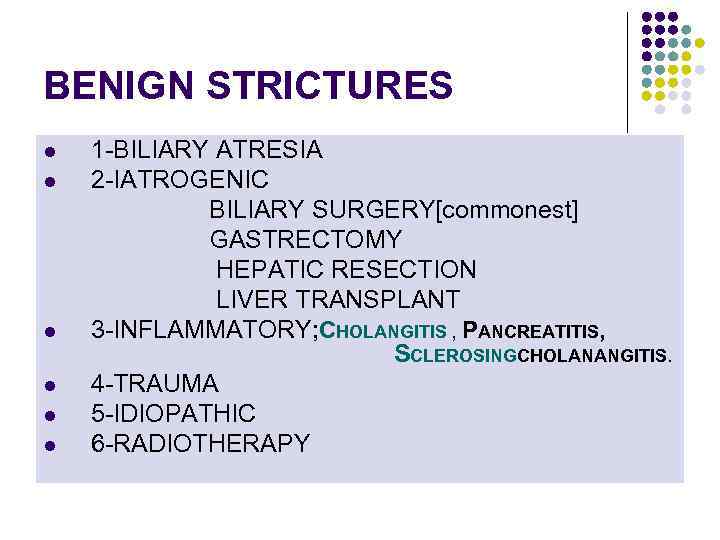 BENIGN STRICTURES

- 1-BILIARY ATRESIA
- 2-IATROGENIC
BILIARY SURGERY[commonest]
GASTRECTOMY
HEPATIC RESECTION
LIVER TRANSPLANT
- 3-INFLAMMATORY;CHOLANGITIS , PANCREATITIS, SCLEROSINGCHOLANANGITIS.
- 4-TRAUMA
- 5-IDIOPATHIC
- 6-RADIOTHERAPY